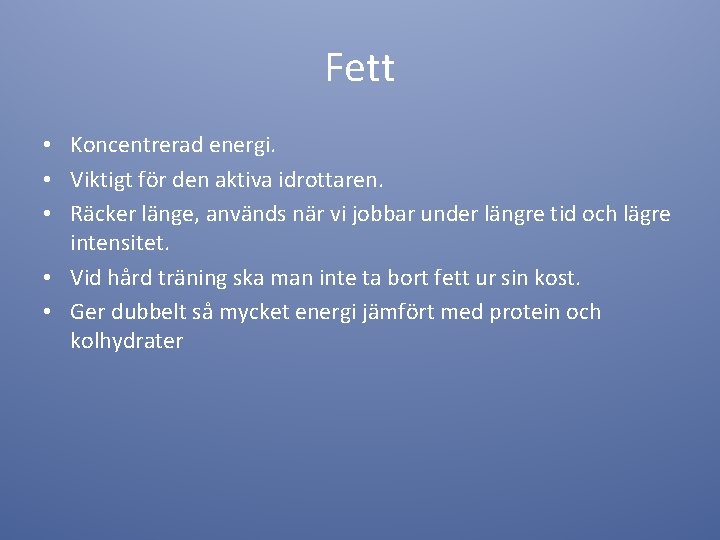 Fett

• Koncentrerad energi.
• Viktigt för den aktiva idrottaren.
• Räcker länge, används när vi jobbar under längre tid och lägre intensitet.
• Vid hård träning ska man inte ta bort fett ur sin kost.
• Ger dubbelt så mycket energi jämfört med protein och kolhydrater